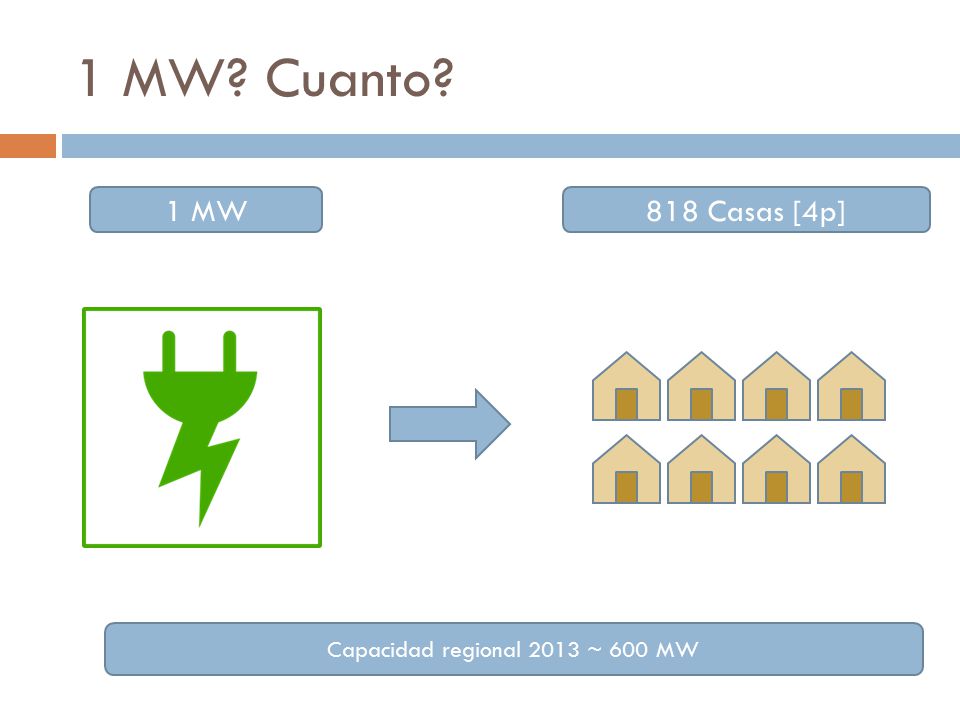 1 MW? Cuanto?

1 MW

818 Casas [4p]

Capacidad regional 2013 ~ 600 MW